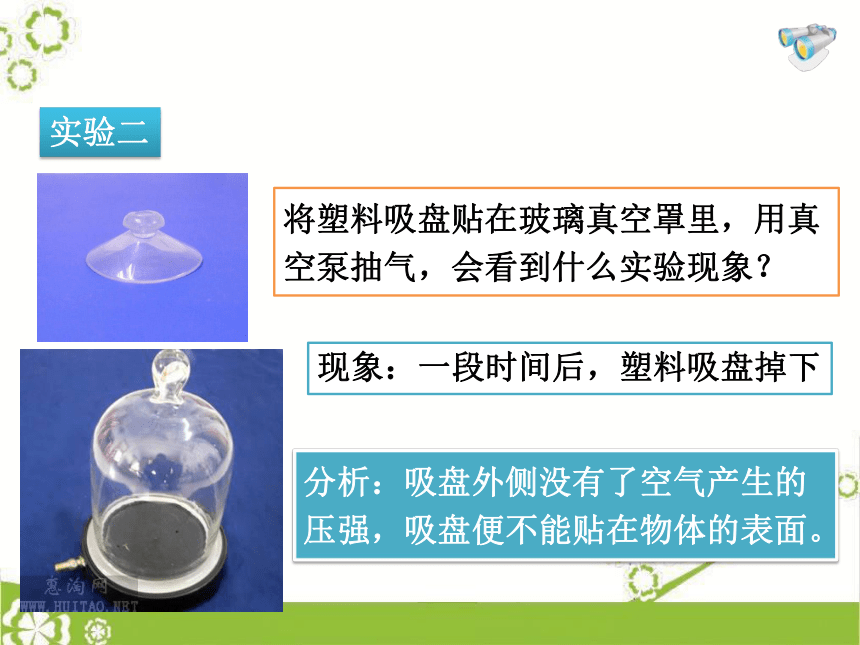 实验二

将塑料吸盘贴在玻璃真空罩里，用真空泵抽气，会看到什么实验现象？

现象：一段时间后，塑料吸盘掉下

分析：吸盘外侧没有了空气产生的压强，吸盘便不能贴在物体的表面。

惠淘网
WWW.HUITAO.NET